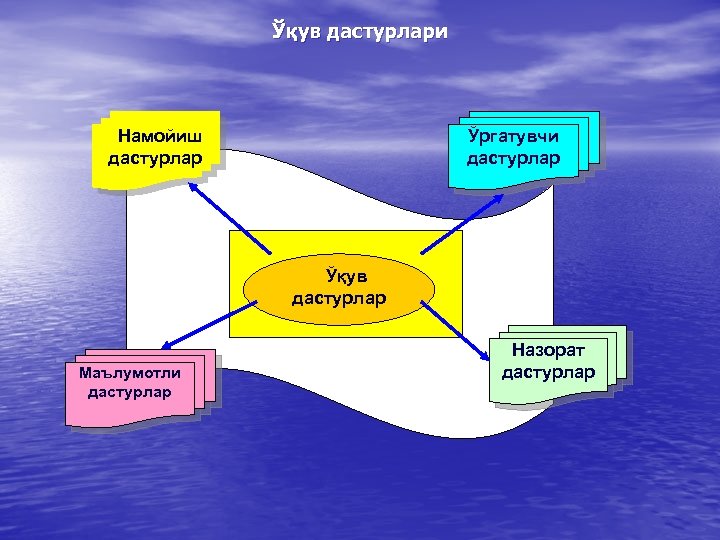 Ўқув дастурлари

Намойиш дастурлар

Ўргатувчи дастурлар

Ўқув дастурлар

Маълумотли дастурлар

Назорат дастурлар